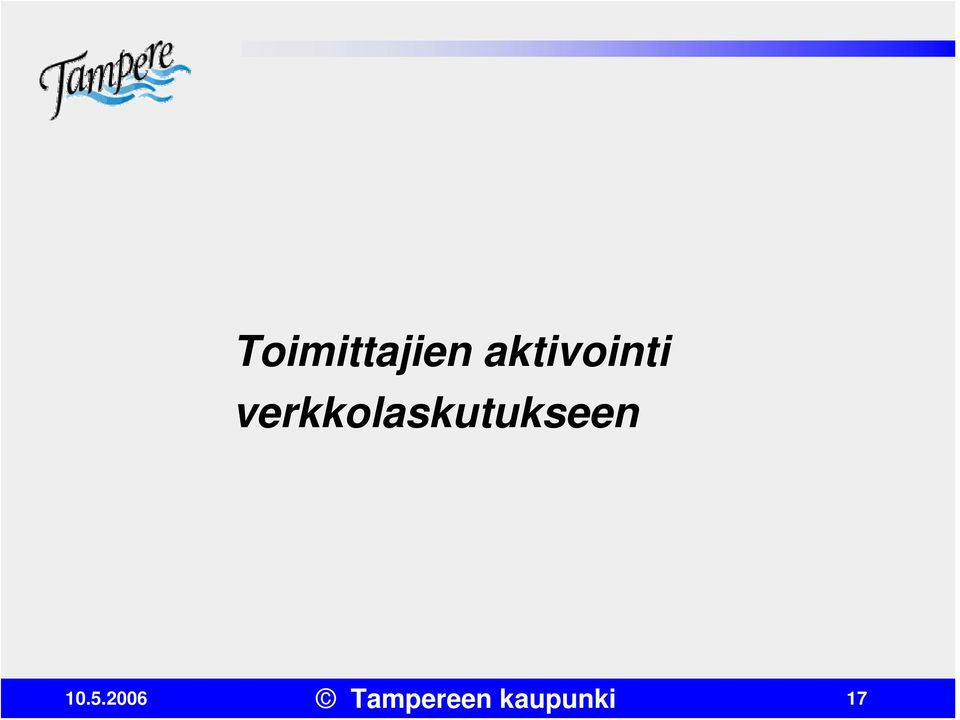 Tampere

Toimittajien aktivointi verkkolaskutukseen

10.5.2006

© Tampereen kaupunki

17